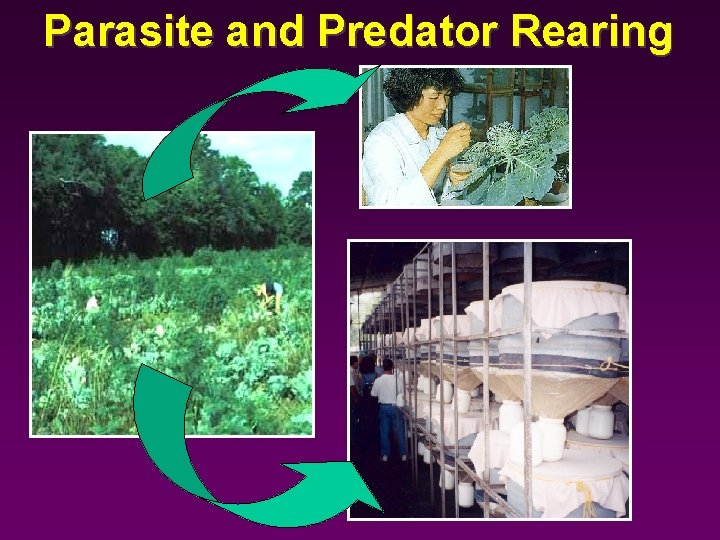 Parasite and Predator Rearing